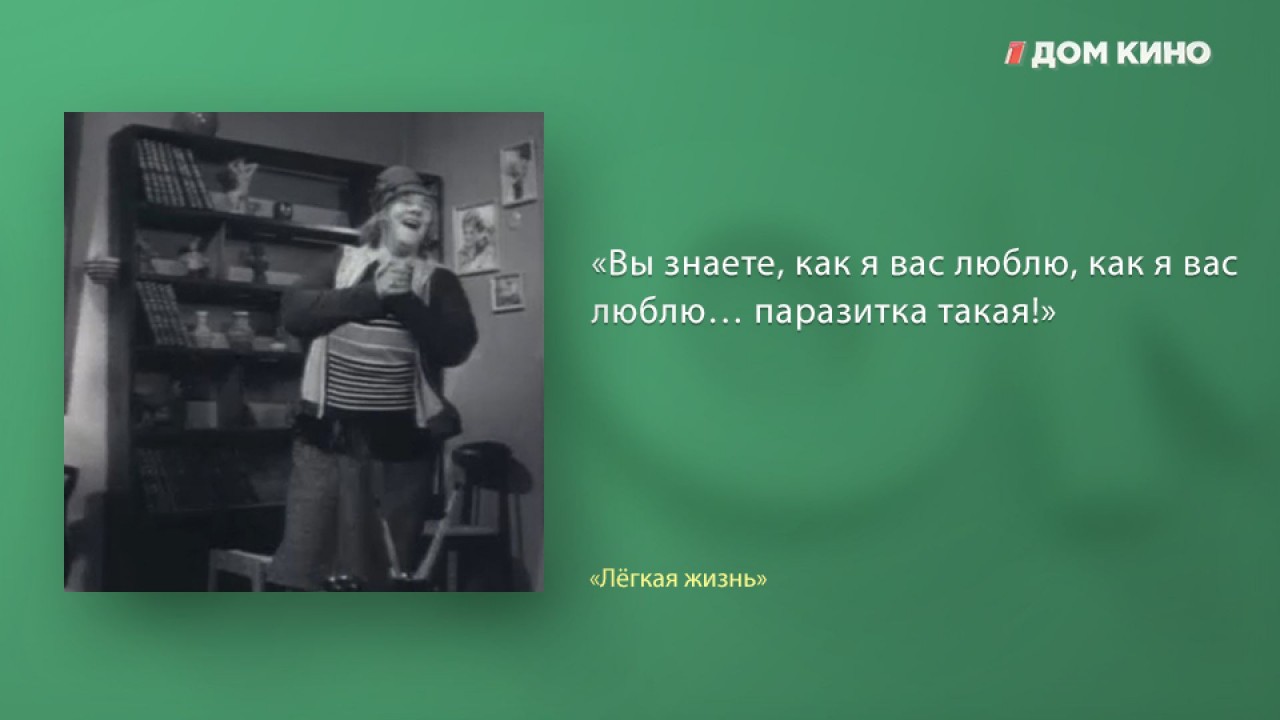 1 ДОМ КИНО

«Вы знаете, как я вас люблю, как я вас люблю… паразитка такая!»

«Лёгкая жизнь»